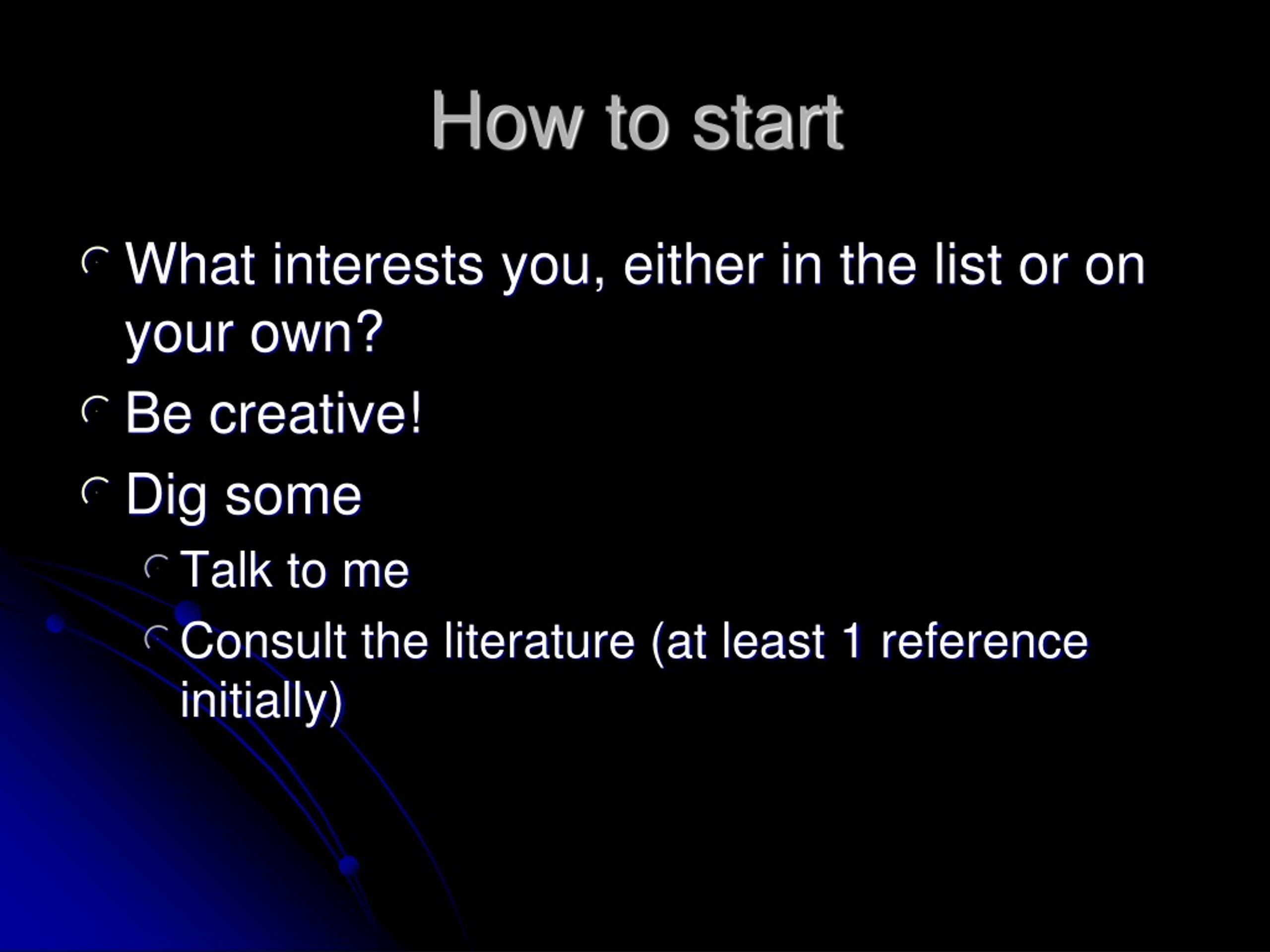 How to start

What interests you, either in the list or on your own?

Be creative!

Dig some

Talk to me

Consult the literature (at least 1 reference initially)